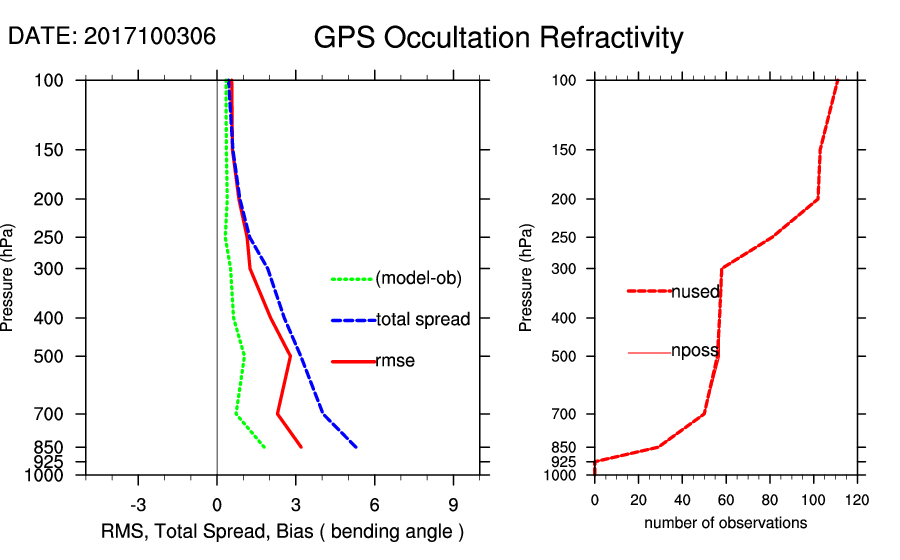 DATE: 2017100306

GPS Occultation Refractivity

Pressure (hPa)

100
150
200
250
300
400
500
700
850
925
1000

(model-ob)
total spread
rmse

-3
0
3
6
9

RMS, Total Spread, Bias ( bending angle )

Pressure (hPa)

100
150
200
250
300
400
500
700
850
925
1000

nused
nposs

0
20
40
60
80
100
120

number of observations